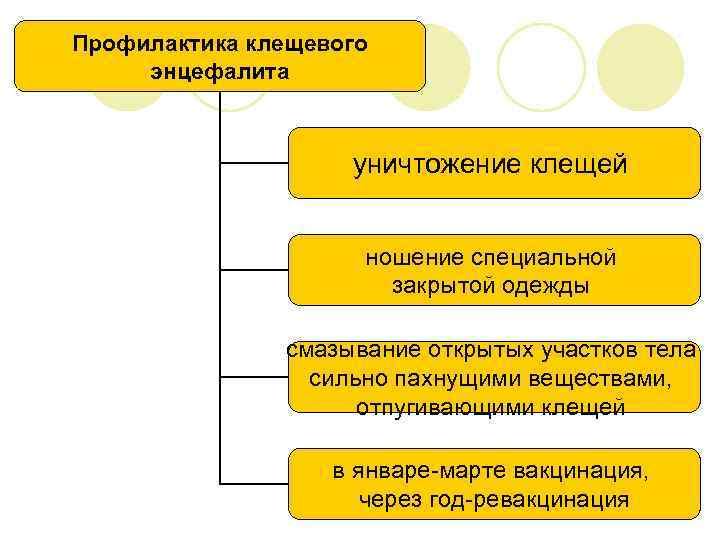 Профилактика клещевого энцефалита

уничтожение клещей

ношение специальной закрытой одежды

смазывание открытых участков тела сильно пахнущими веществами, отпугивающими клещей

в январе-марте вакцинация, через год-ревакцинация